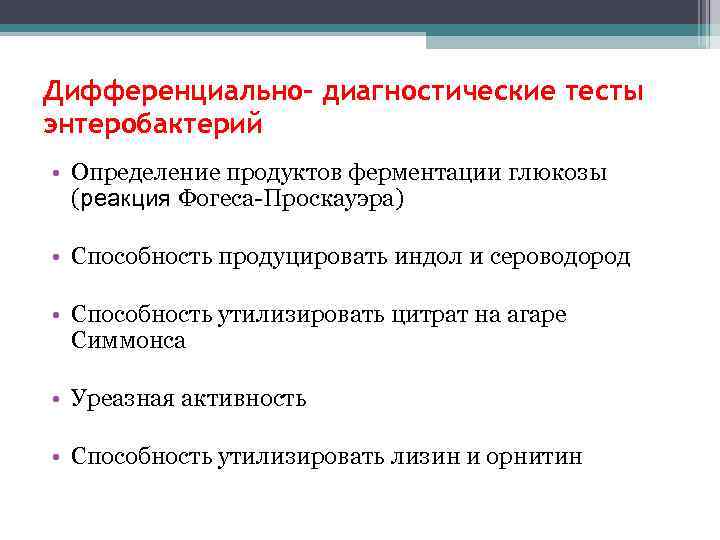 Дифференциально- диагностические тесты энтеробактерий

• Определение продуктов ферментации глюкозы (реакция Фогеса-Проскауэра)

• Способность продуцировать индол и сероводород

• Способность утилизировать цитрат на агаре Симмонса

• Уреазная активность

• Способность утилизировать лизин и орнитин